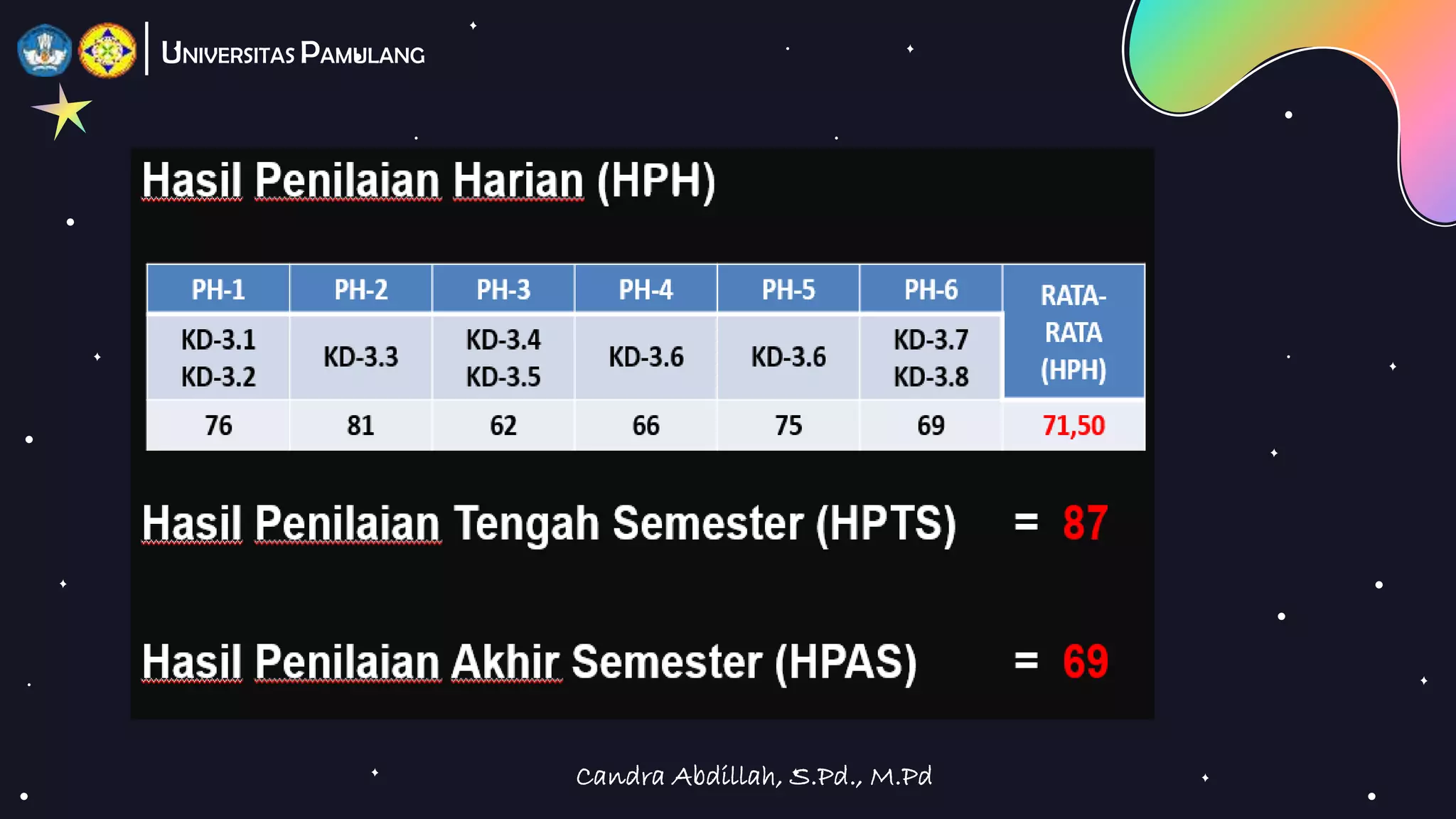 UNIVERSITAS PAMULANG

Hasil Penilaian Harian (HPH)

| PH-1 | PH-2 | PH-3 | PH-4 | PH-5 | PH-6 | RATA-RATA (HPH) |
|---|---|---|---|---|---|---|
| KD-3.1 KD-3.2 | KD-3.3 | KD-3.4 KD-3.5 | KD-3.6 | KD-3.6 | KD-3.7 KD-3.8 | |
| 76 | 81 | 62 | 66 | 75 | 69 | 71,50 |

Hasil Penilaian Tengah Semester (HPTS) = 87

Hasil Penilaian Akhir Semester (HPAS) = 69

Candra Abdillah, S.Pd., M.Pd